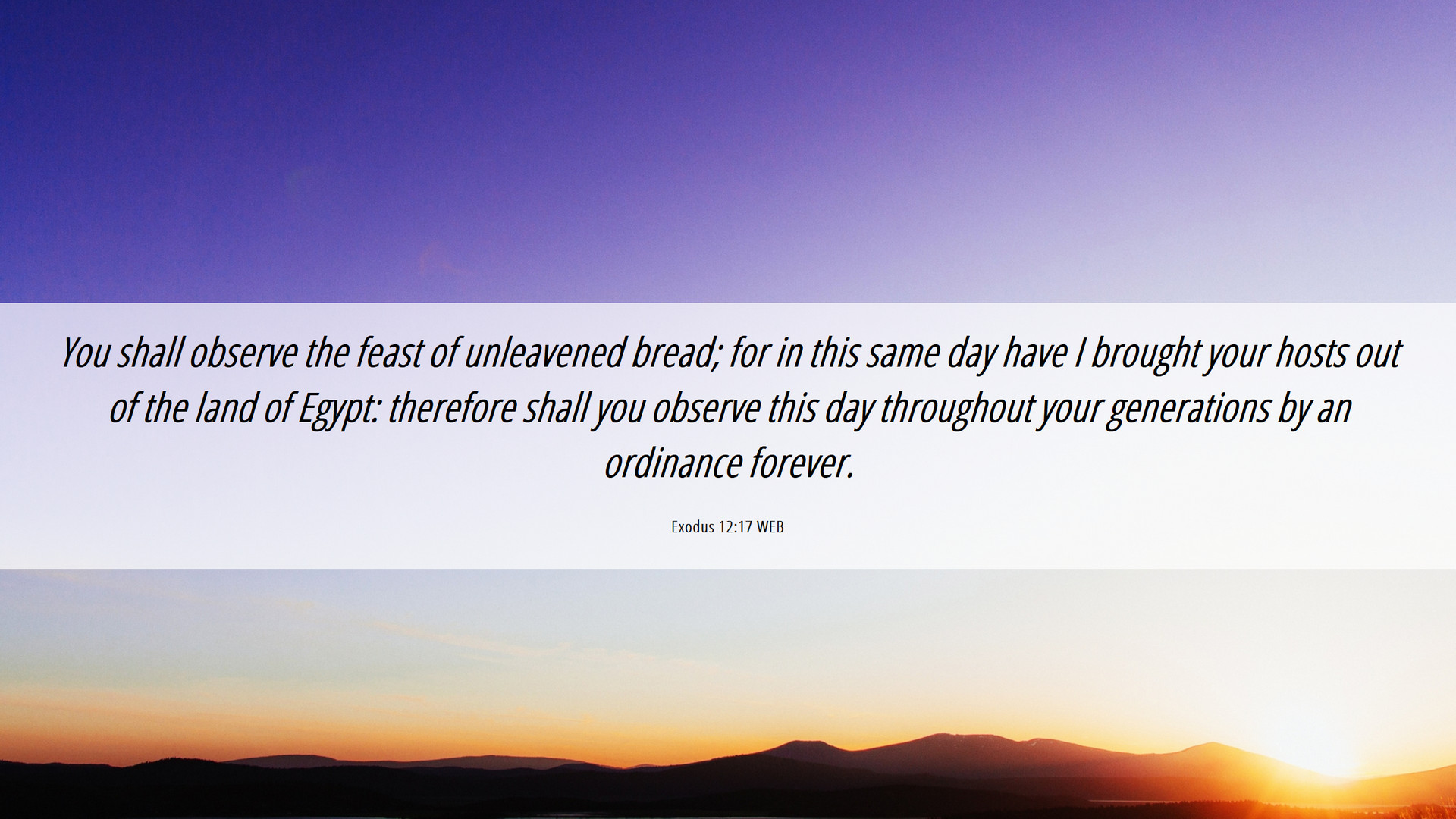 You shall observe the feast of unleavened bread; for in this same day have I brought your hosts out of the land of Egypt: therefore shall you observe this day throughout your generations by an ordinance forever.

Exodus 12:17 WEB